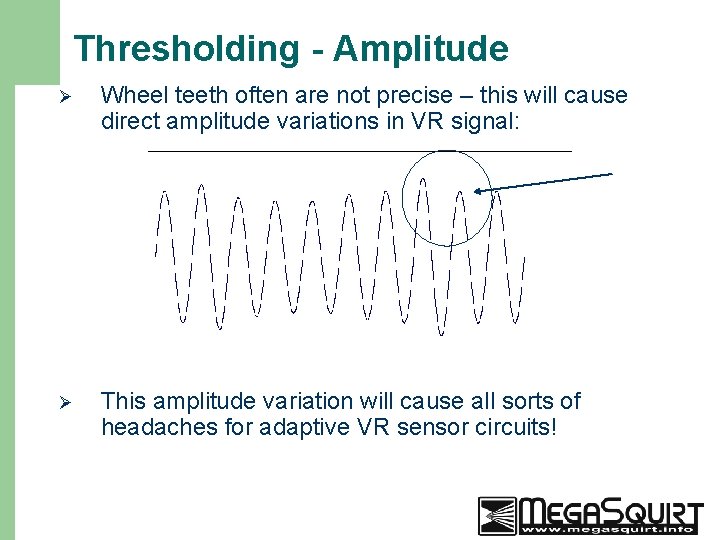 Thresholding - Amplitude

➢ Wheel teeth often are not precise – this will cause direct amplitude variations in VR signal:

➢ This amplitude variation will cause all sorts of headaches for adaptive VR sensor circuits!

MEGASQUIRT
www.megasquirt.info